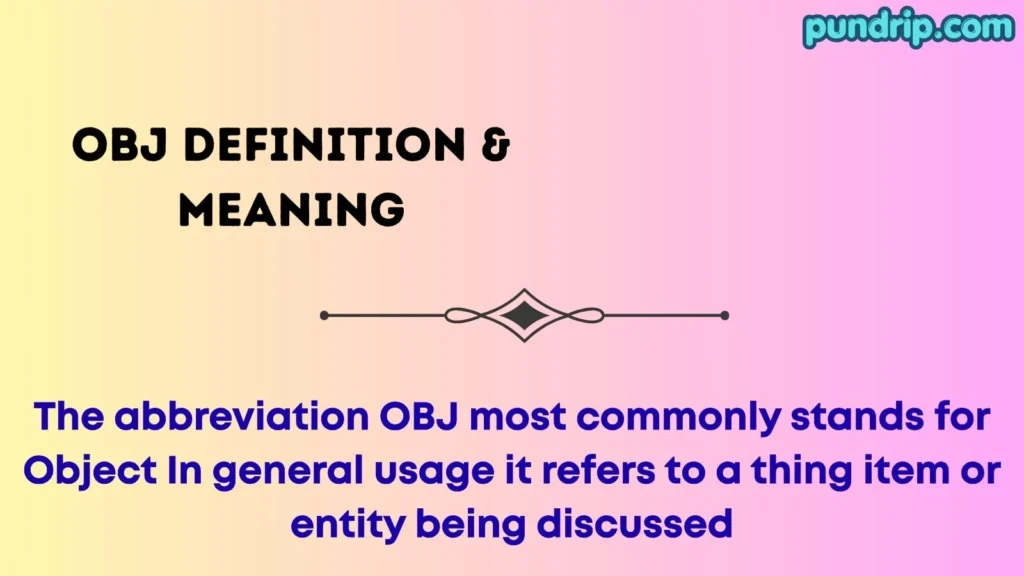 pundrip.com

OBJ DEFINITION & MEANING

The abbreviation OBJ most commonly stands for Object In general usage it refers to a thing item or entity being discussed